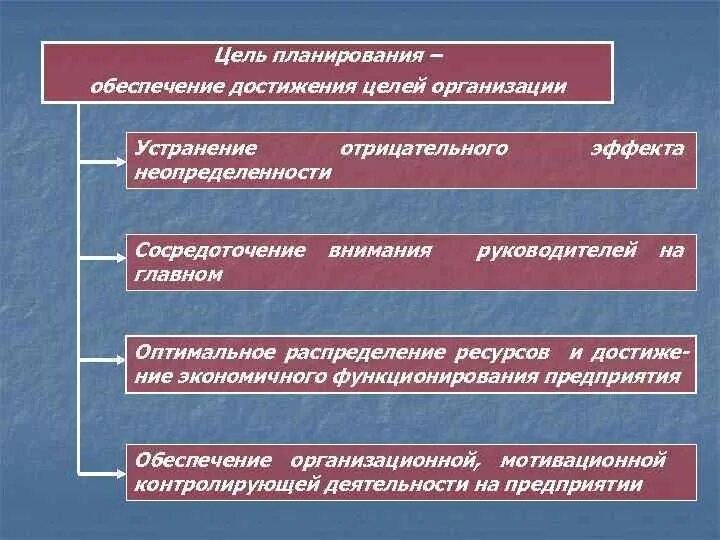 Цель планирования –
обеспечение достижения целей организации

Устранение отрицательного эффекта неопределенности

Сосредоточение внимания руководителей на главном

Оптимальное распределение ресурсов и достижение экономичного функционирования предприятия

Обеспечение организационной, мотивационной контролирующей деятельности на предприятии